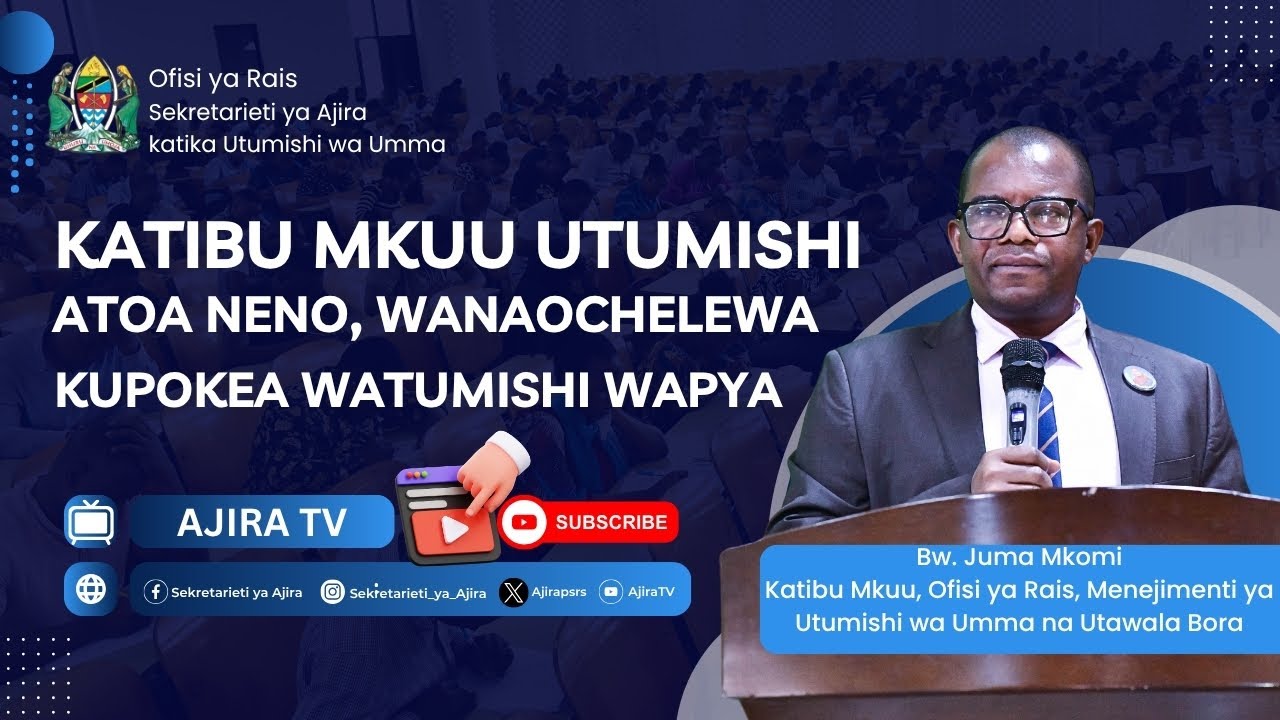 Ofisi ya Rais
Sekretarieti ya Ajira
katika Utumishi wa Umma

KATIBU MKUU UTUMISHI
ATOA NENO, WANAOCHELEWA
KUPOKEA WATUMISHI WAPYA

AJIRA TV

SUBSCRIBE

Sekretarieti ya Ajira Sekretarieti_ya_Ajira Ajirapsrs AjiraTV

Bw. Juma Mkomi
Katibu Mkuu, Ofisi ya Rais, Menejimenti ya Utumishi wa Umma na Utawala Bora